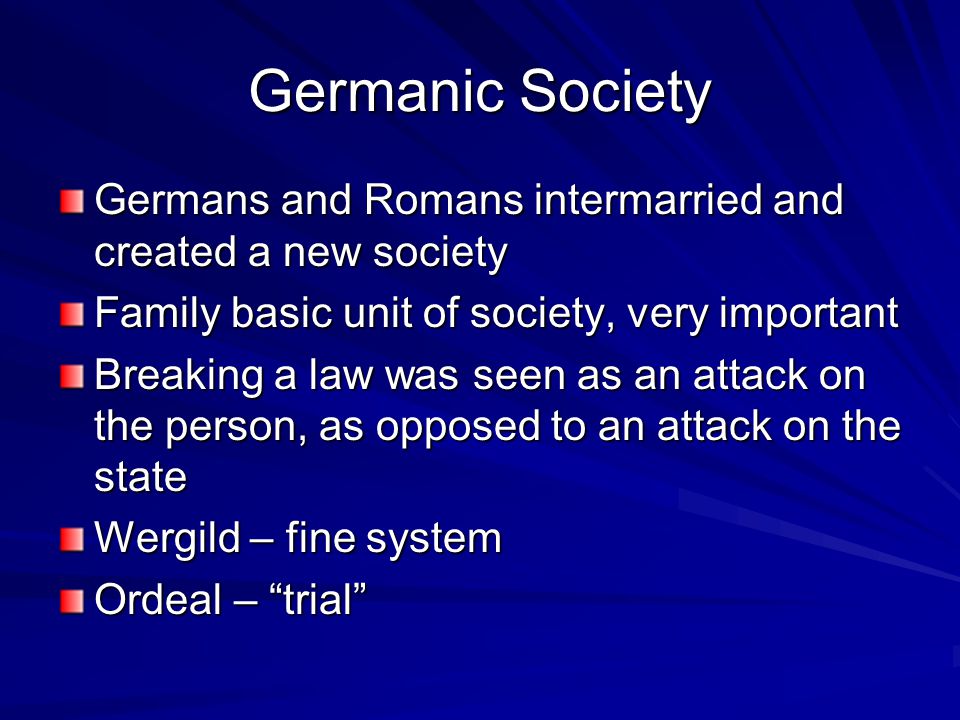 Germanic Society

Germans and Romans intermarried and created a new society

Family basic unit of society, very important

Breaking a law was seen as an attack on the person, as opposed to an attack on the state

Wergild – fine system

Ordeal – “trial”